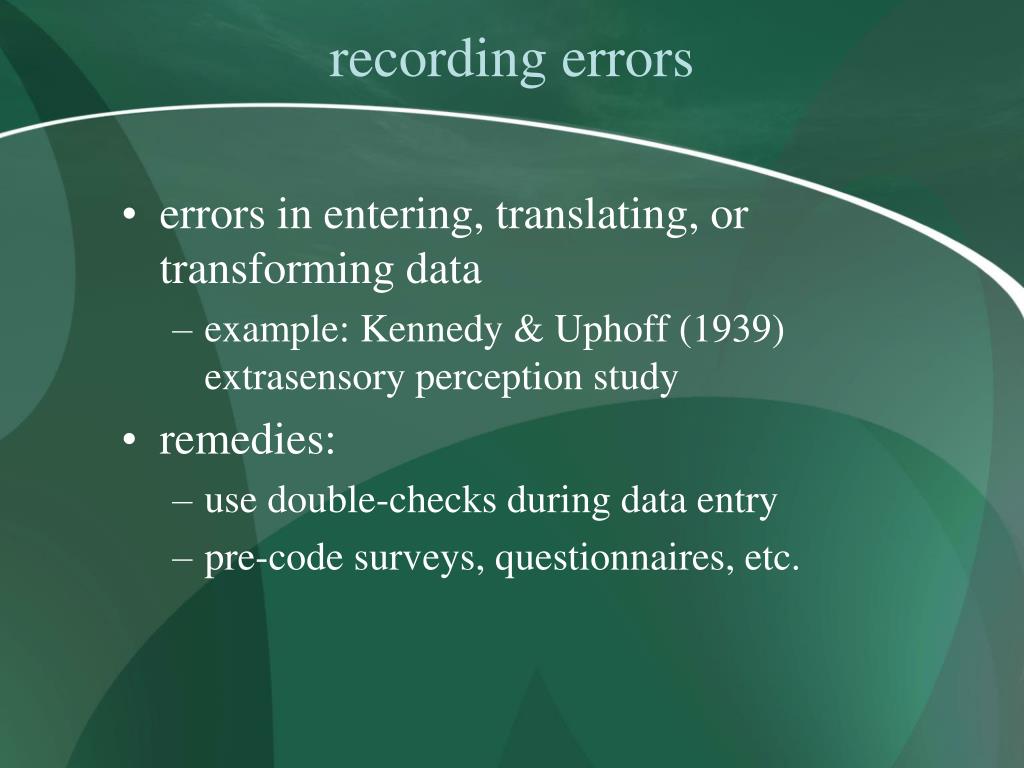 recording errors

• errors in entering, translating, or transforming data
– example: Kennedy & Uphoff (1939) extrasensory perception study

• remedies:
– use double-checks during data entry
– pre-code surveys, questionnaires, etc.